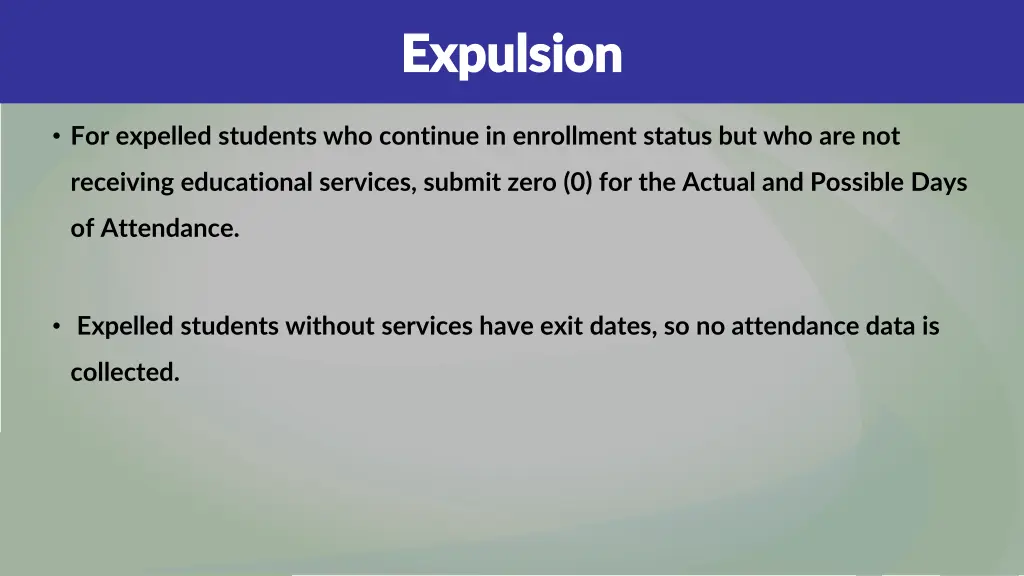 Expulsion

• For expelled students who continue in enrollment status but who are not receiving educational services, submit zero (0) for the Actual and Possible Days of Attendance.

• Expelled students without services have exit dates, so no attendance data is collected.